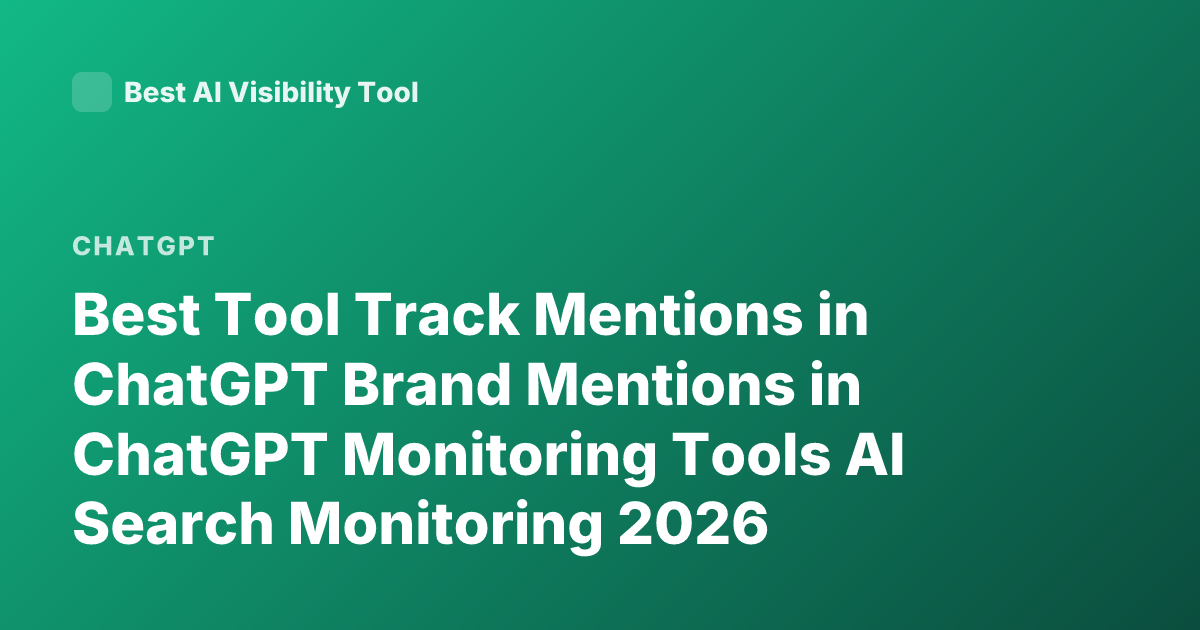 Best AI Visibility Tool

CHATGPT

Best Tool Track Mentions in ChatGPT Brand Mentions in ChatGPT Monitoring Tools AI Search Monitoring 2026